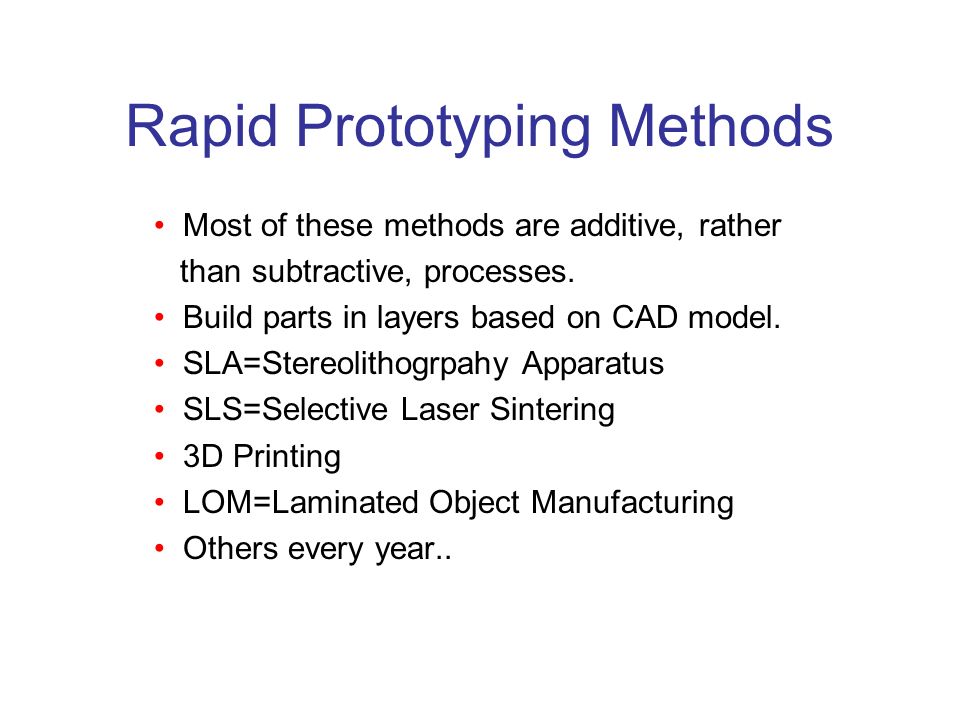 Rapid Prototyping Methods

• Most of these methods are additive, rather than subtractive, processes.
• Build parts in layers based on CAD model.
• SLA=Stereolithogrpahy Apparatus
• SLS=Selective Laser Sintering
• 3D Printing
• LOM=Laminated Object Manufacturing
• Others every year..